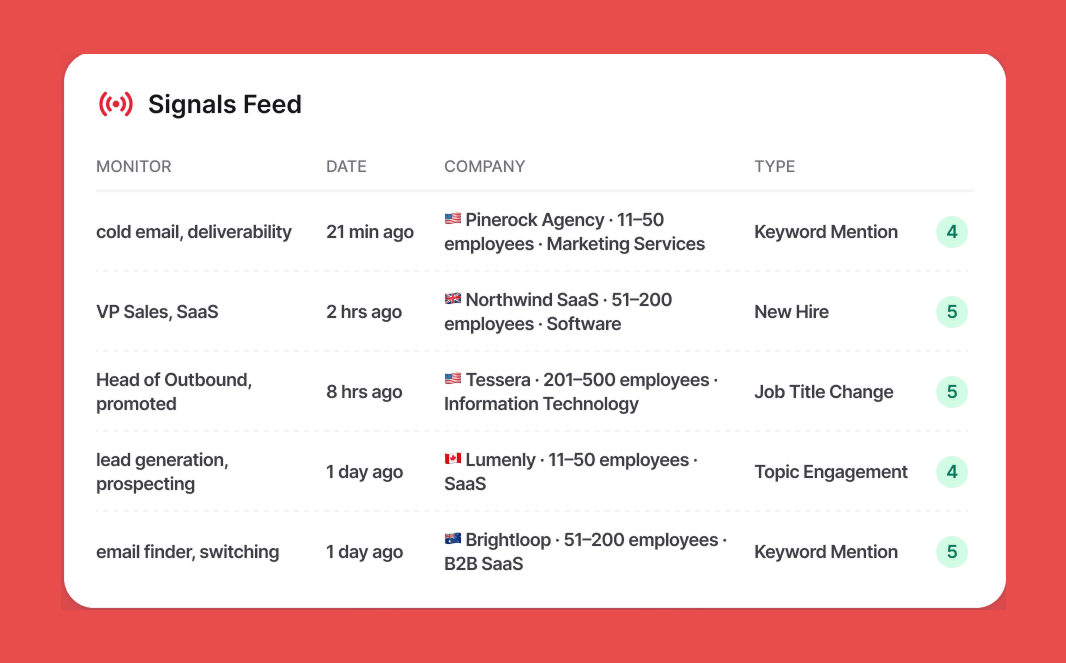 Signals Feed

| MONITOR | DATE | COMPANY | TYPE | |
|---|---|---|---|---|
| cold email, deliverability | 21 min ago | 🇺🇸 Pinerock Agency · 11–50 employees · Marketing Services | Keyword Mention | 4 |
| VP Sales, SaaS | 2 hrs ago | 🇬🇧 Northwind SaaS · 51–200 employees · Software | New Hire | 5 |
| Head of Outbound, promoted | 8 hrs ago | 🇺🇸 Tessera · 201–500 employees · Information Technology | Job Title Change | 5 |
| lead generation, prospecting | 1 day ago | 🇨🇦 Lumenly · 11–50 employees · SaaS | Topic Engagement | 4 |
| email finder, switching | 1 day ago | 🇦🇺 Brightloop · 51–200 employees · B2B SaaS | Keyword Mention | 5 |